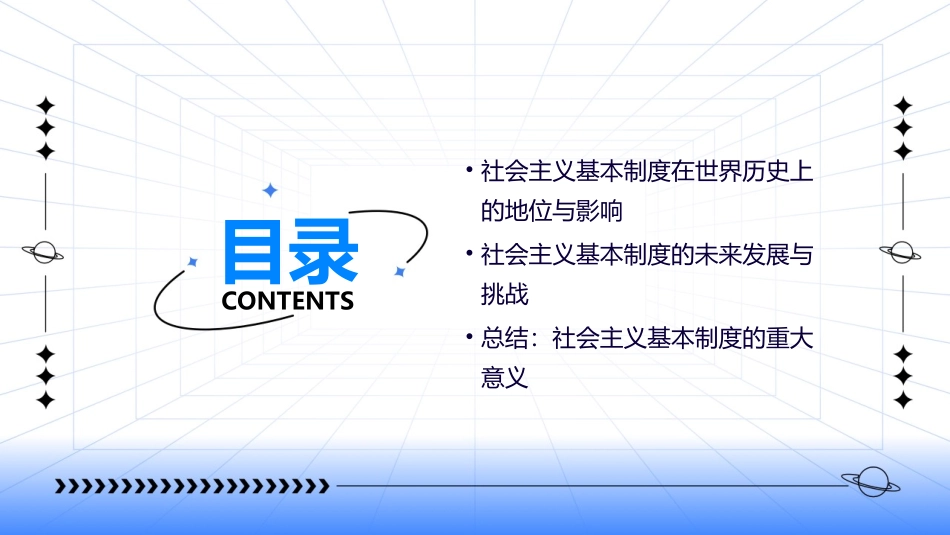 目录
CONTENTS

• 社会主义基本制度在世界历史上的地位与影响
• 社会主义基本制度的未来发展与挑战
• 总结：社会主义基本制度的重大意义